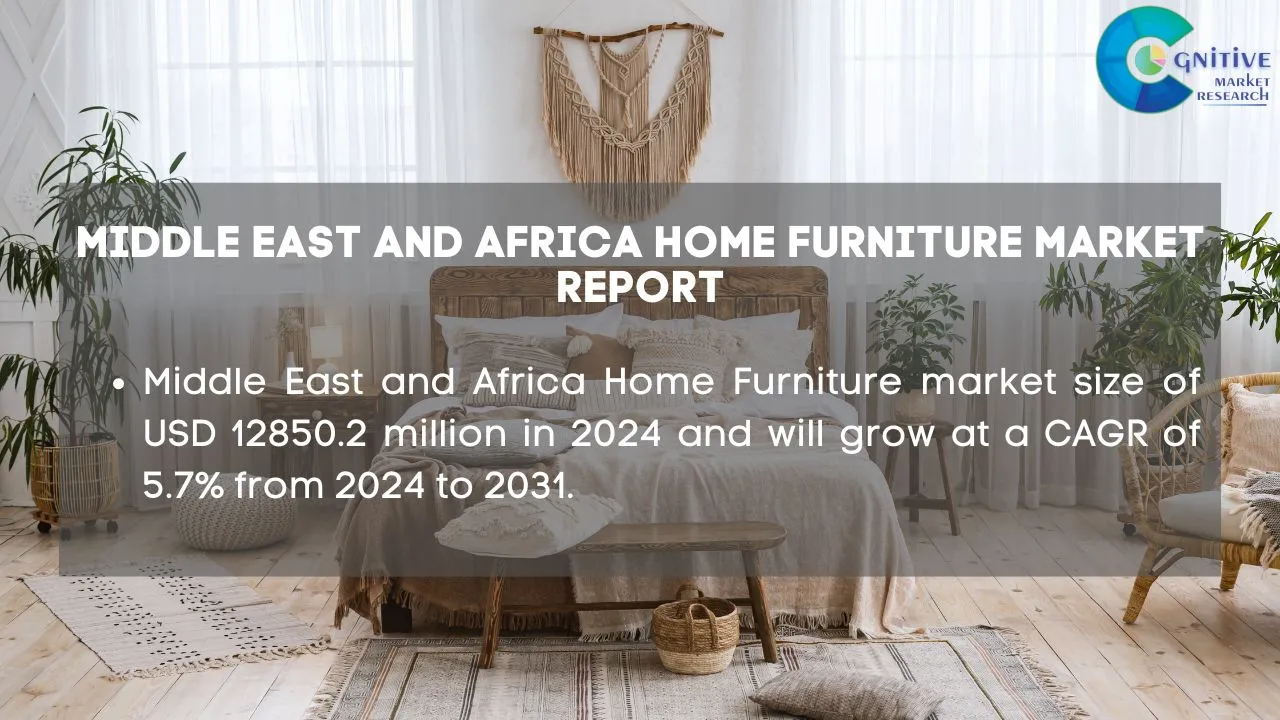 COGNITIVE MARKET RESEARCH

MIDDLE EAST AND AFRICA HOME FURNITURE MARKET REPORT

• Middle East and Africa Home Furniture market size of USD 12850.2 million in 2024 and will grow at a CAGR of 5.7% from 2024 to 2031.